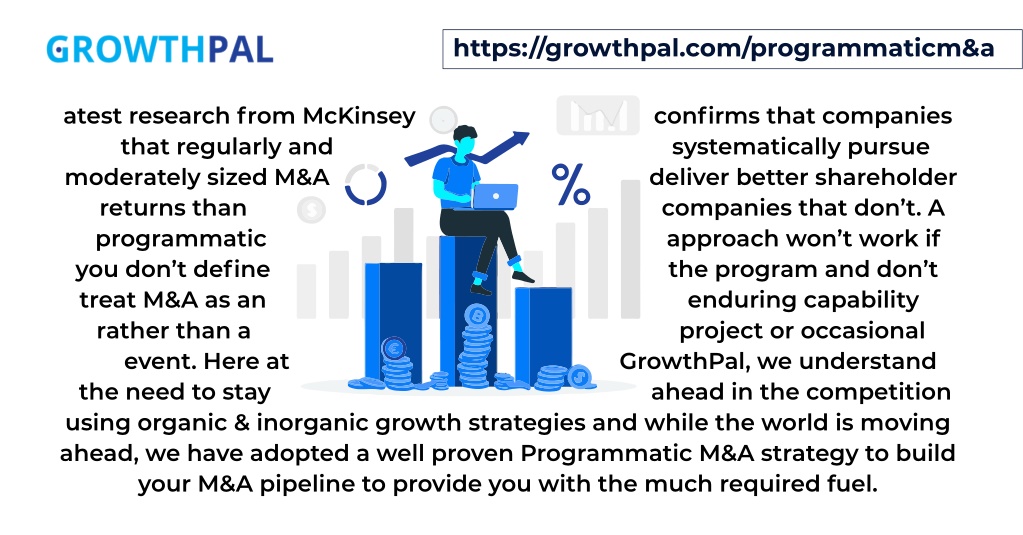 GROWTHPAL

https://growthpal.com/programmaticm&a

atest research from McKinsey confirms that companies that regularly and systematically pursue moderately sized M&A deliver better shareholder returns than companies that don't. A programmatic approach won't work if you don't define the program and don't treat M&A as an enduring capability rather than a project or occasional event. Here at GrowthPal, we understand the need to stay ahead in the competition using organic & inorganic growth strategies and while the world is moving ahead, we have adopted a well proven Programmatic M&A strategy to build your M&A pipeline to provide you with the much required fuel.

%